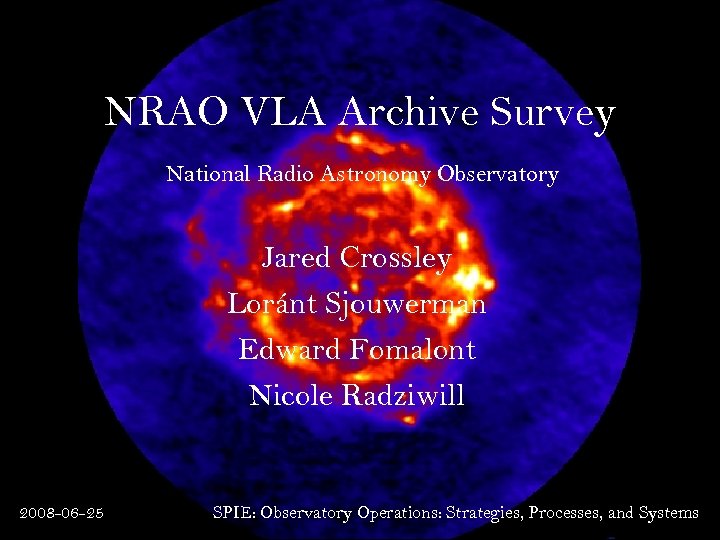 NRAO VLA Archive Survey

National Radio Astronomy Observatory

Jared Crossley

Loránt Sjouwerman

Edward Fomalont

Nicole Radziwill

2008-06-25

SPIE: Observatory Operations: Strategies, Processes, and Systems